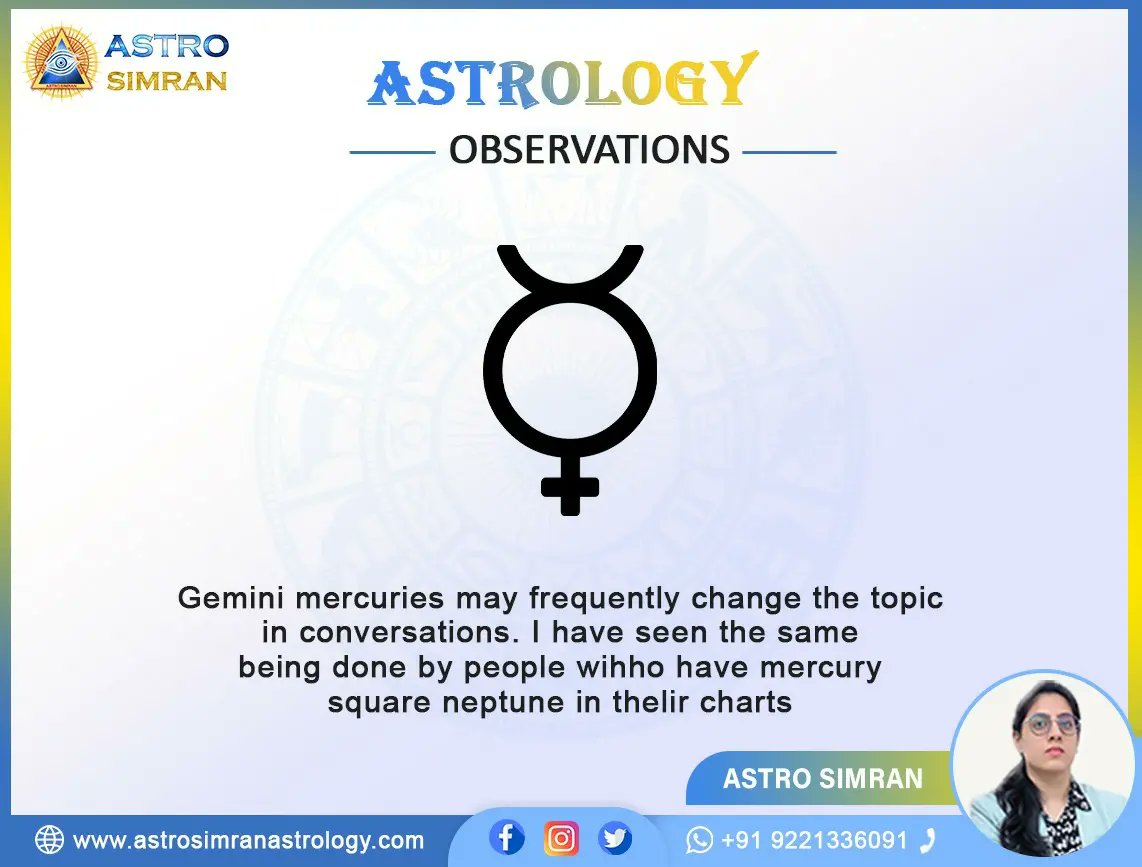 ASTRO SIMRAN

ASTROLOGY

OBSERVATIONS

Gemini mercuries may frequently change the topic in conversations. I have seen the same being done by people wihho have mercury square neptune in thelir charts

ASTRO SIMRAN

www.astrosimranastrology.com

+91 9221336091